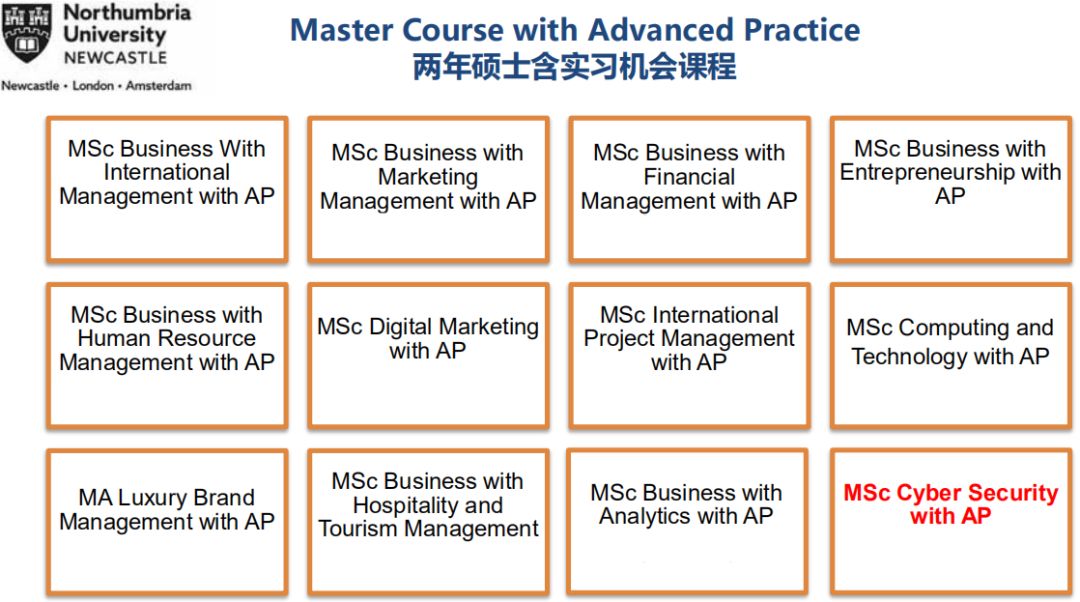 Northumbria University NEWCASTLE

Newcastle • London • Amsterdam

Master Course with Advanced Practice
两年硕士含实习机会课程

MSc Business With International Management with AP

MSc Business with Marketing Management with AP

MSc Business with Financial Management with AP

MSc Business with Entrepreneurship with AP

MSc Business with Human Resource Management with AP

MSc Digital Marketing with AP

MSc International Project Management with AP

MSc Computing and Technology with AP

MA Luxury Brand Management with AP

MSc Business with Hospitality and Tourism Management

MSc Business with Analytics with AP

MSc Cyber Security with AP